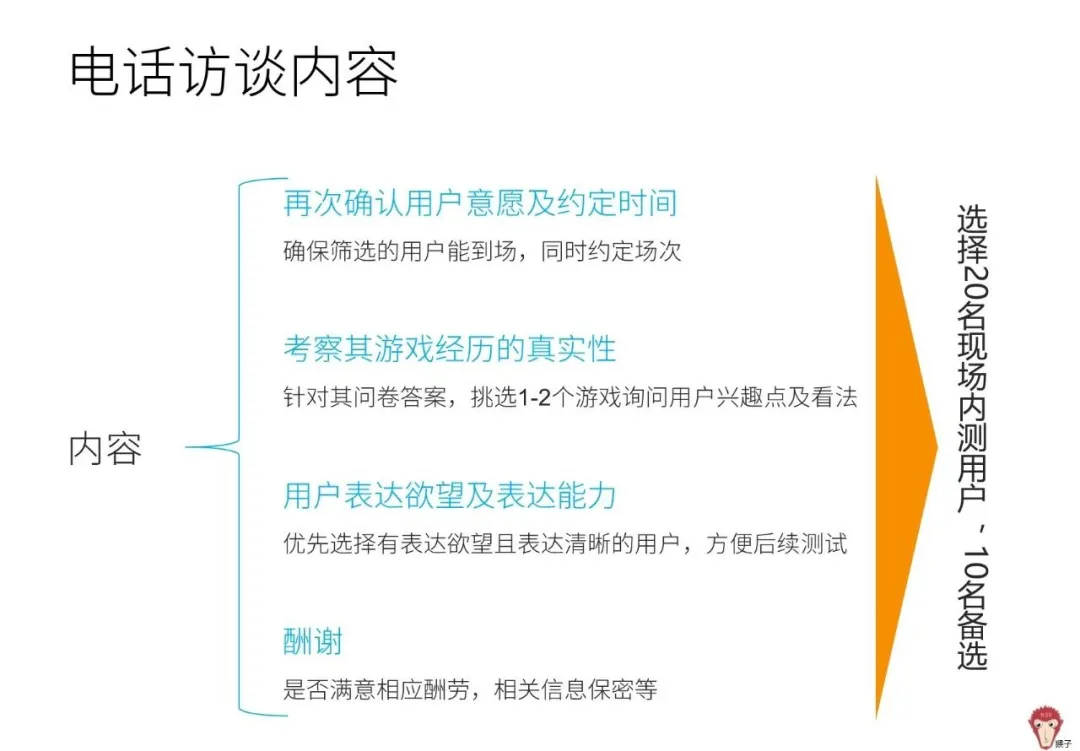 电话访谈内容

内容

再次确认用户意愿及约定时间

确保筛选的用户能到场，同时约定场次

考察其游戏经历的真实性

针对其问卷答案，挑选1-2个游戏询问用户兴趣点及看法

用户表达欲望及表达能力

优先选择有表达欲望且表达清晰的用户，方便后续测试

酬谢

是否满意相应酬劳，相关信息保密等

选择20名现场内测用户，10名备选

猴子